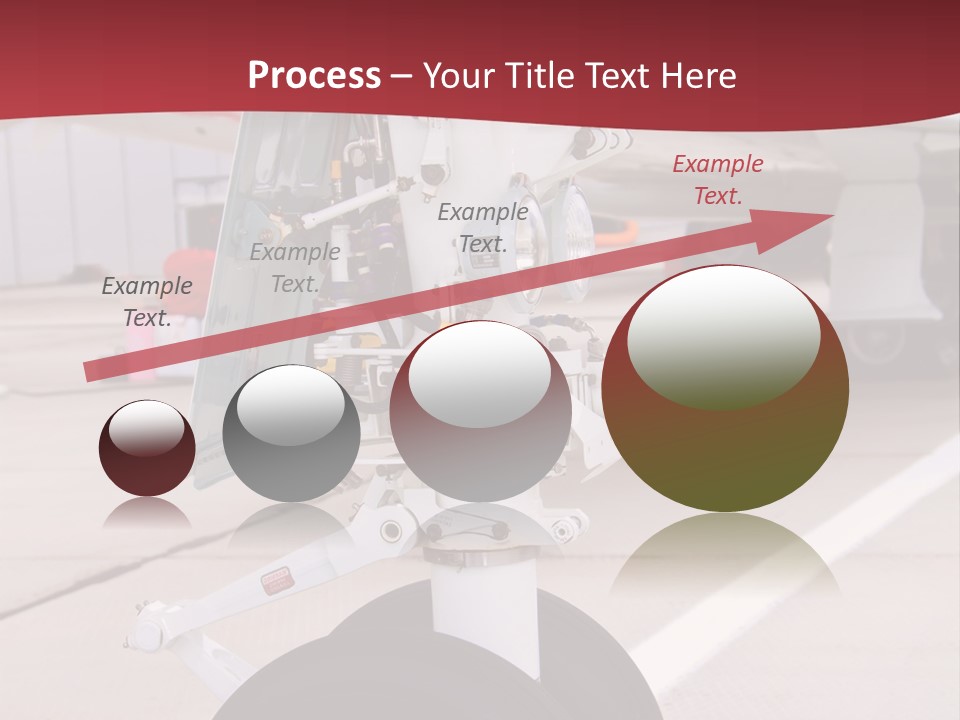 Process – Your Title Text Here

Example Text.

Example Text.

Example Text.

Example Text.